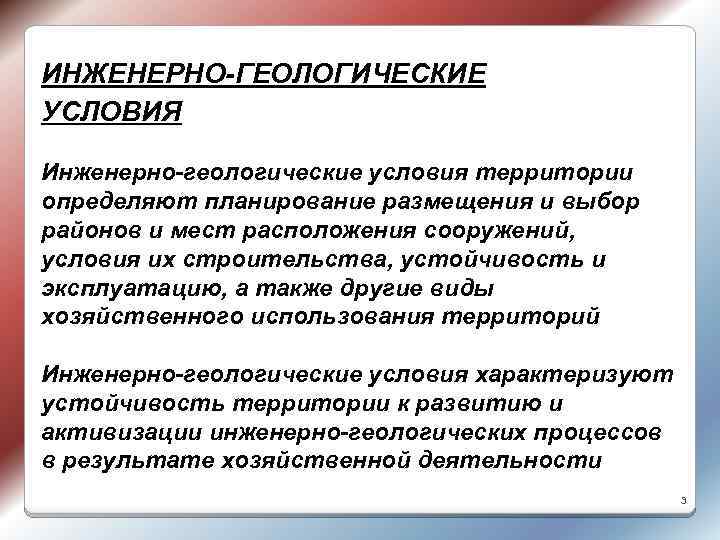 ИНЖЕНЕРНО-ГЕОЛОГИЧЕСКИЕ УСЛОВИЯ

Инженерно-геологические условия территории определяют планирование размещения и выбор районов и мест расположения сооружений, условия их строительства, устойчивость и эксплуатацию, а также другие виды хозяйственного использования территорий

Инженерно-геологические условия характеризуют устойчивость территории к развитию и активизации инженерно-геологических процессов в результате хозяйственной деятельности

3